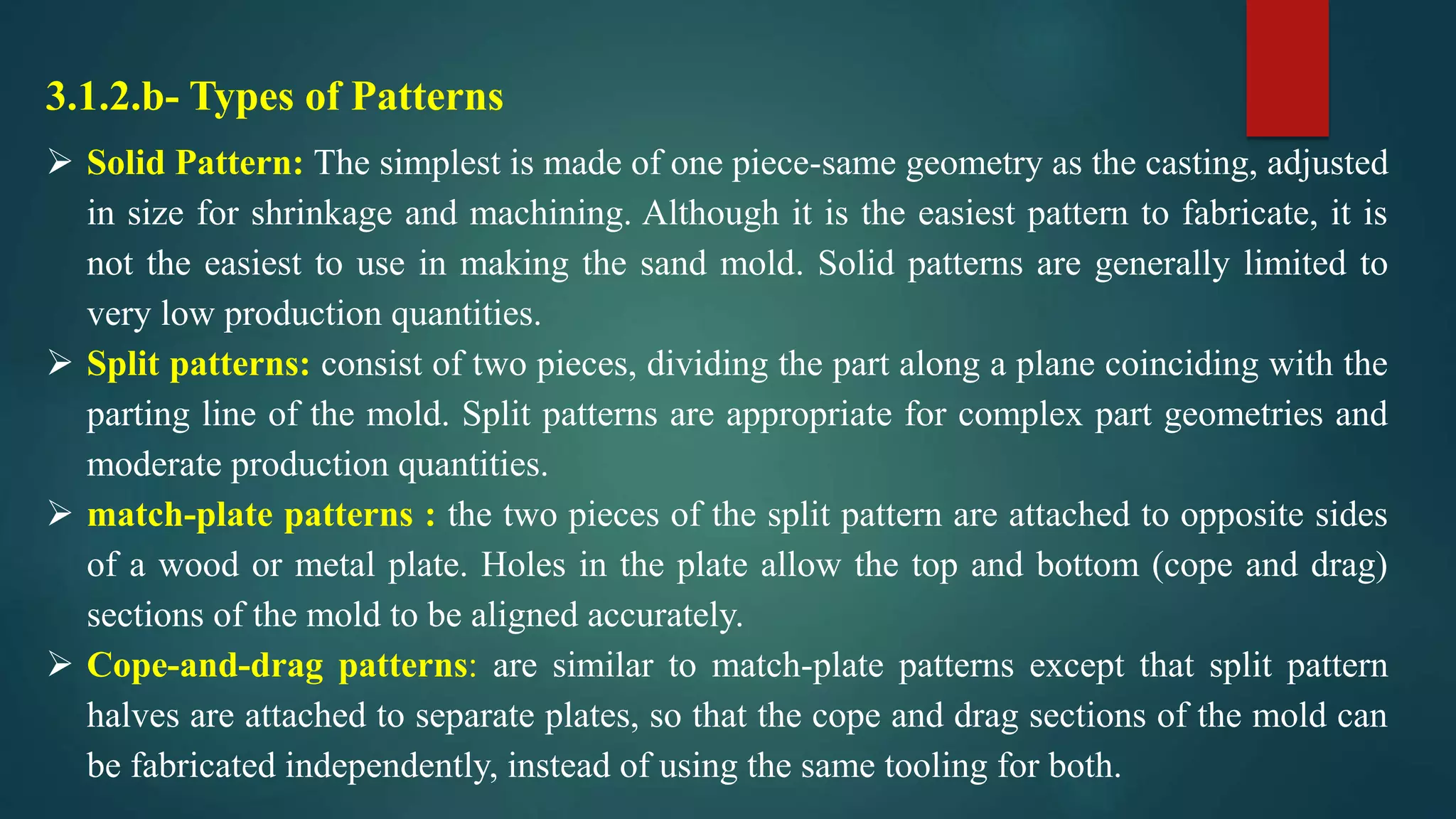 3.1.2.b- Types of Patterns

➢ Solid Pattern: The simplest is made of one piece-same geometry as the casting, adjusted in size for shrinkage and machining. Although it is the easiest pattern to fabricate, it is not the easiest to use in making the sand mold. Solid patterns are generally limited to very low production quantities.

➢ Split patterns: consist of two pieces, dividing the part along a plane coinciding with the parting line of the mold. Split patterns are appropriate for complex part geometries and moderate production quantities.

➢ match-plate patterns : the two pieces of the split pattern are attached to opposite sides of a wood or metal plate. Holes in the plate allow the top and bottom (cope and drag) sections of the mold to be aligned accurately.

➢ Cope-and-drag patterns: are similar to match-plate patterns except that split pattern halves are attached to separate plates, so that the cope and drag sections of the mold can be fabricated independently, instead of using the same tooling for both.